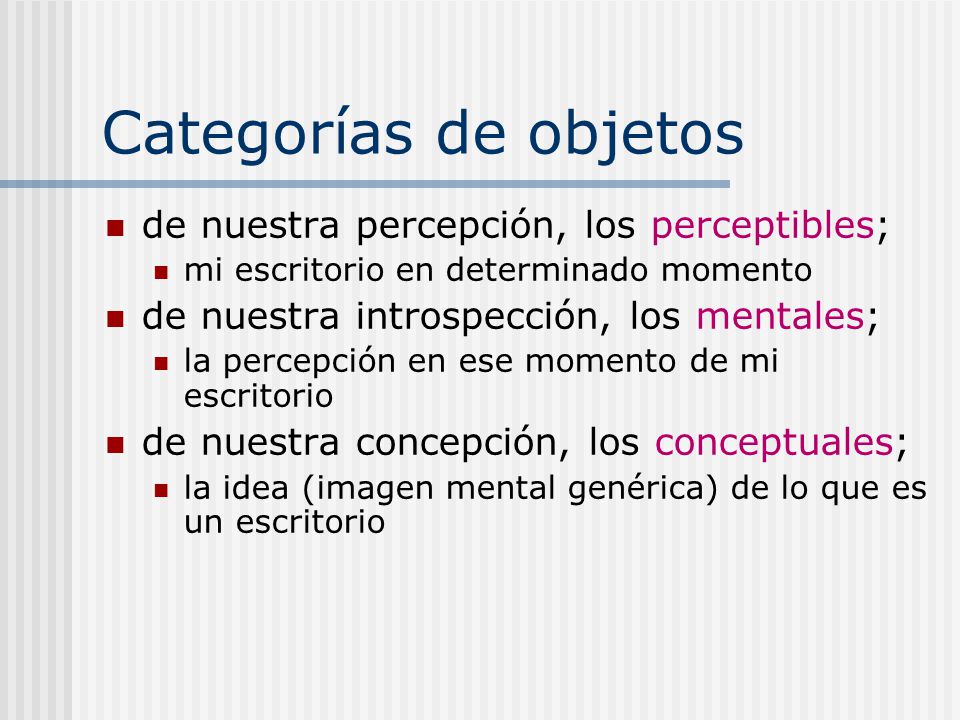 Categorías de objetos

- de nuestra percepción, los perceptibles;
  - mi escritorio en determinado momento
- de nuestra introspección, los mentales;
  - la percepción en ese momento de mi escritorio
- de nuestra concepción, los conceptuales;
  - la idea (imagen mental genérica) de lo que es un escritorio